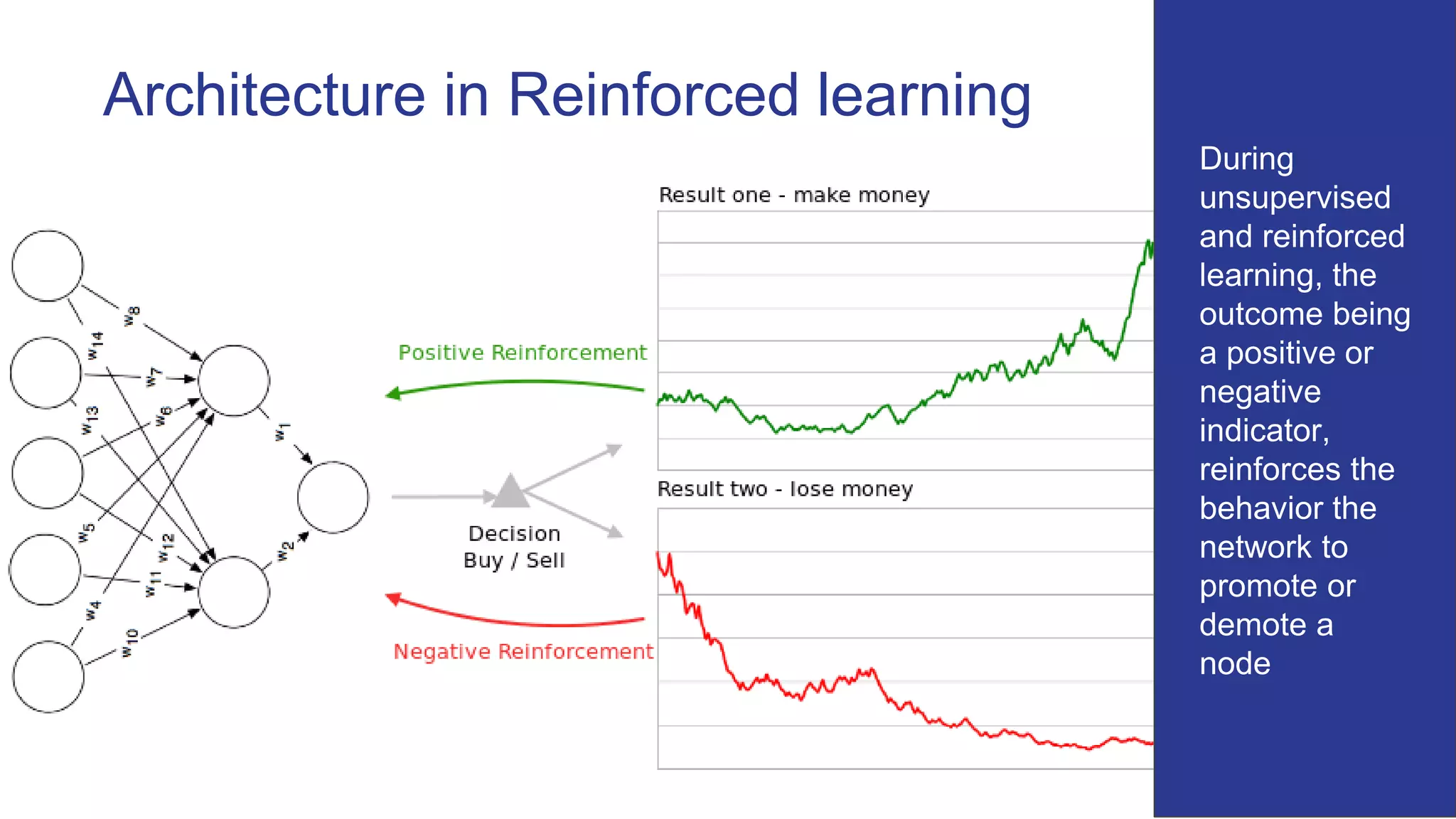 Architecture in Reinforced learning

$w_8$ $w_{14}$ $w_7$ $w_{13}$ $w_6$ $w_1$ $w_5$ $w_{12}$ $w_2$ $w_{11}$ $w_4$ $w_{10}$

Positive Reinforcement

Decision
Buy / Sell

Negative Reinforcement

Result one - make money

Result two - lose money

During unsupervised and reinforced learning, the outcome being a positive or negative indicator, reinforces the behavior the network to promote or demote a node